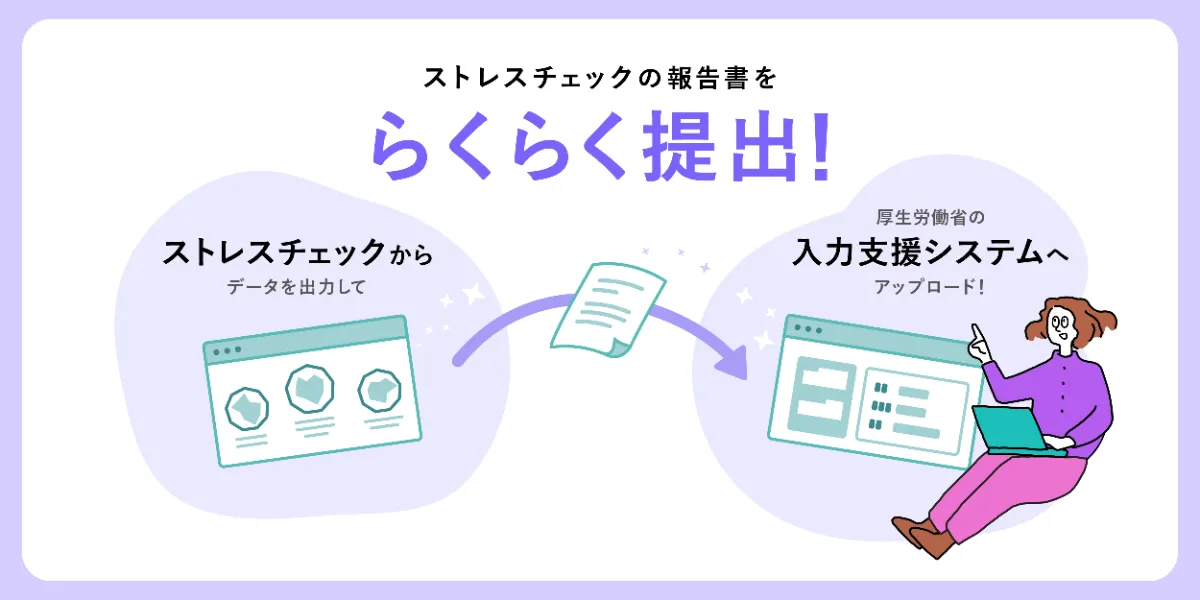 ストレスチェックの報告書を

らくらく提出!

ストレスチェックから

データを出力して

厚生労働省の

入力支援システムへ

アップロード!